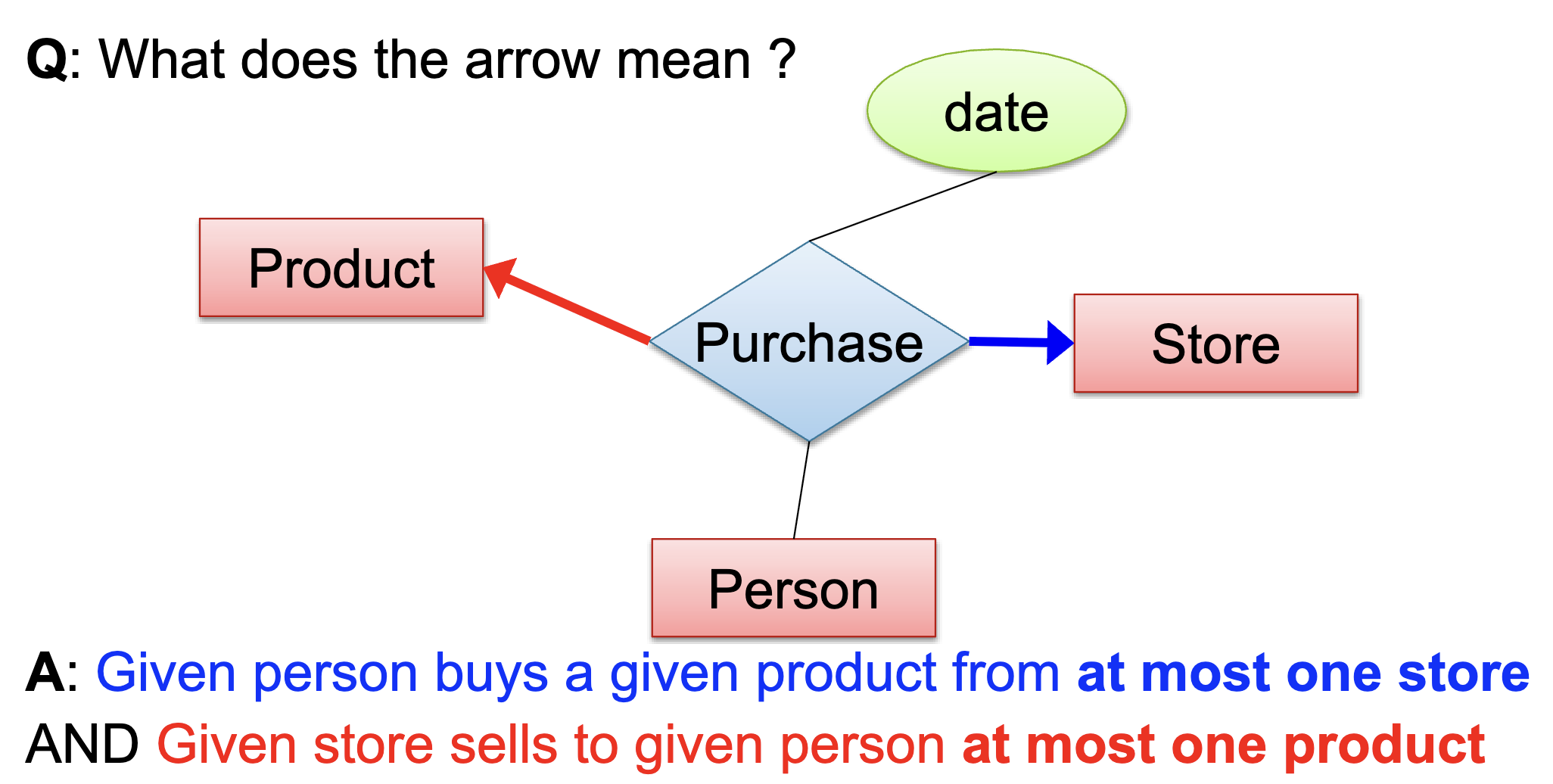 Q: What does the arrow mean ?

date

Product

Purchase

Store

Person

A: Given person buys a given product from at most one store AND Given store sells to given person at most one product